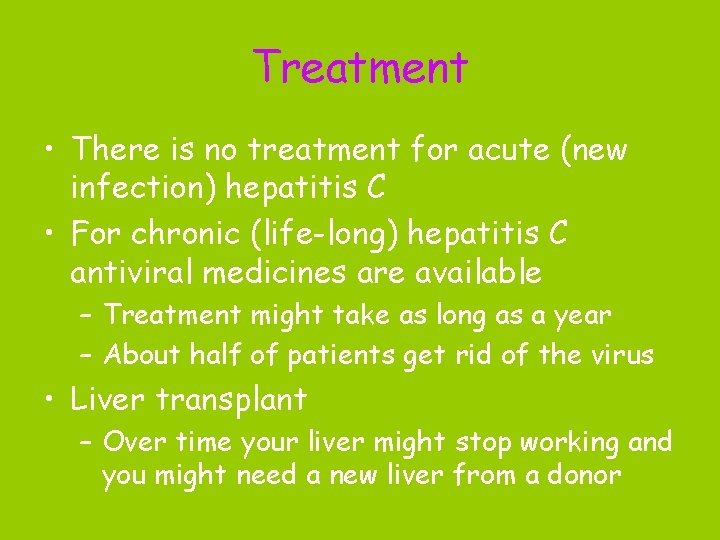 Treatment

• There is no treatment for acute (new infection) hepatitis C
• For chronic (life-long) hepatitis C antiviral medicines are available
– Treatment might take as long as a year
– About half of patients get rid of the virus
• Liver transplant
– Over time your liver might stop working and you might need a new liver from a donor